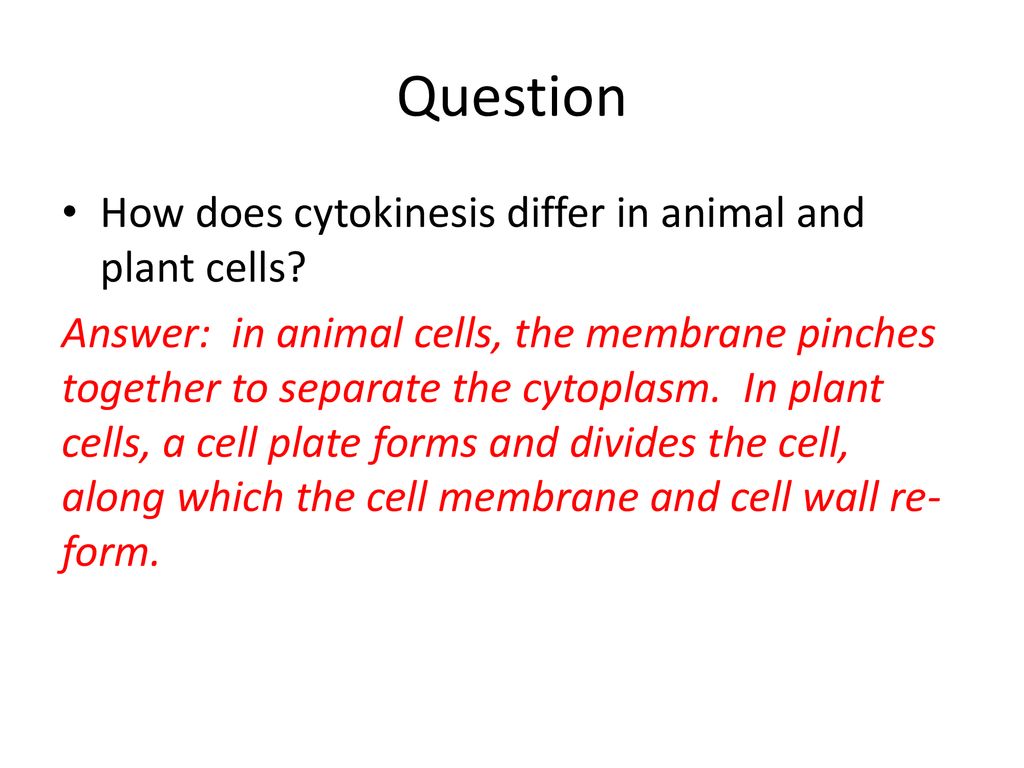 Question

• How does cytokinesis differ in animal and plant cells?

Answer: in animal cells, the membrane pinches together to separate the cytoplasm. In plant cells, a cell plate forms and divides the cell, along which the cell membrane and cell wall re-form.